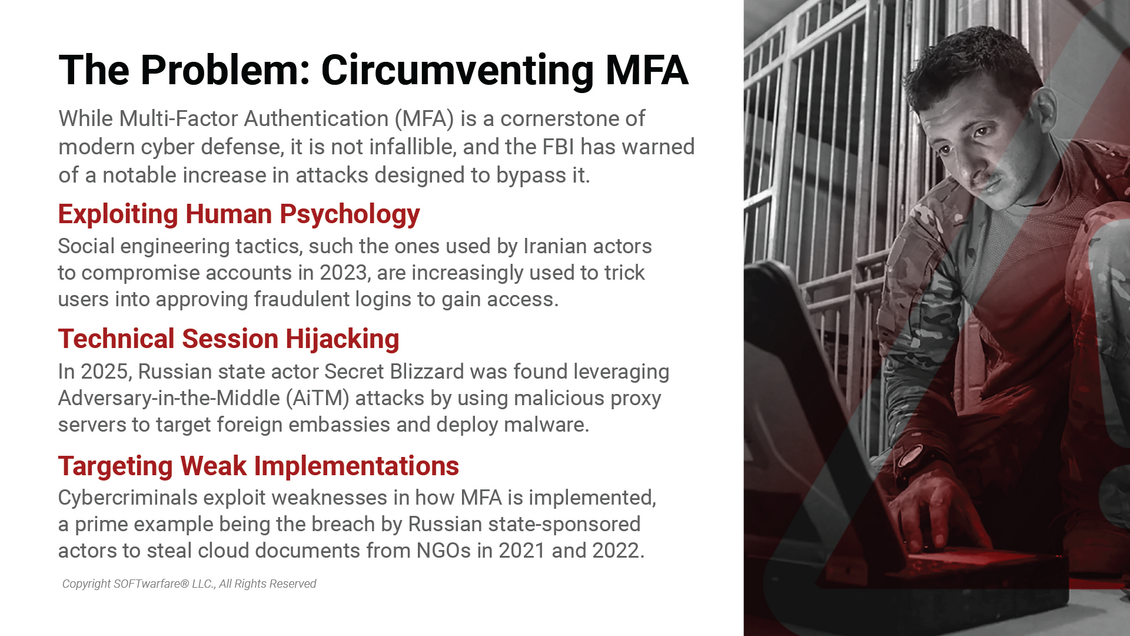 The Problem: Circumventing MFA

While Multi-Factor Authentication (MFA) is a cornerstone of modern cyber defense, it is not infallible, and the FBI has warned of a notable increase in attacks designed to bypass it.

Exploiting Human Psychology

Social engineering tactics, such the ones used by Iranian actors to compromise accounts in 2023, are increasingly used to trick users into approving fraudulent logins to gain access.

Technical Session Hijacking

In 2025, Russian state actor Secret Blizzard was found leveraging Adversary-in-the-Middle (AiTM) attacks by using malicious proxy servers to target foreign embassies and deploy malware.

Targeting Weak Implementations

Cybercriminals exploit weaknesses in how MFA is implemented, a prime example being the breach by Russian state-sponsored actors to steal cloud documents from NGOs in 2021 and 2022.

Copyright SOFTwarfare® LLC., All Rights Reserved